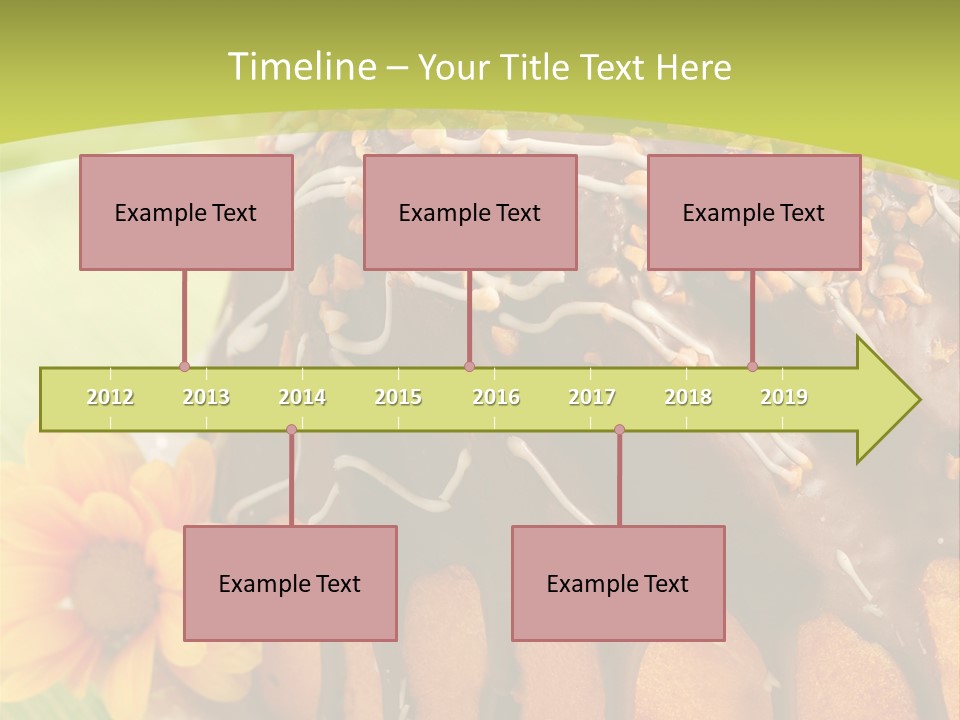 Timeline – Your Title Text Here

Example Text

Example Text

Example Text

2012 2013 2014 2015 2016 2017 2018 2019

Example Text

Example Text